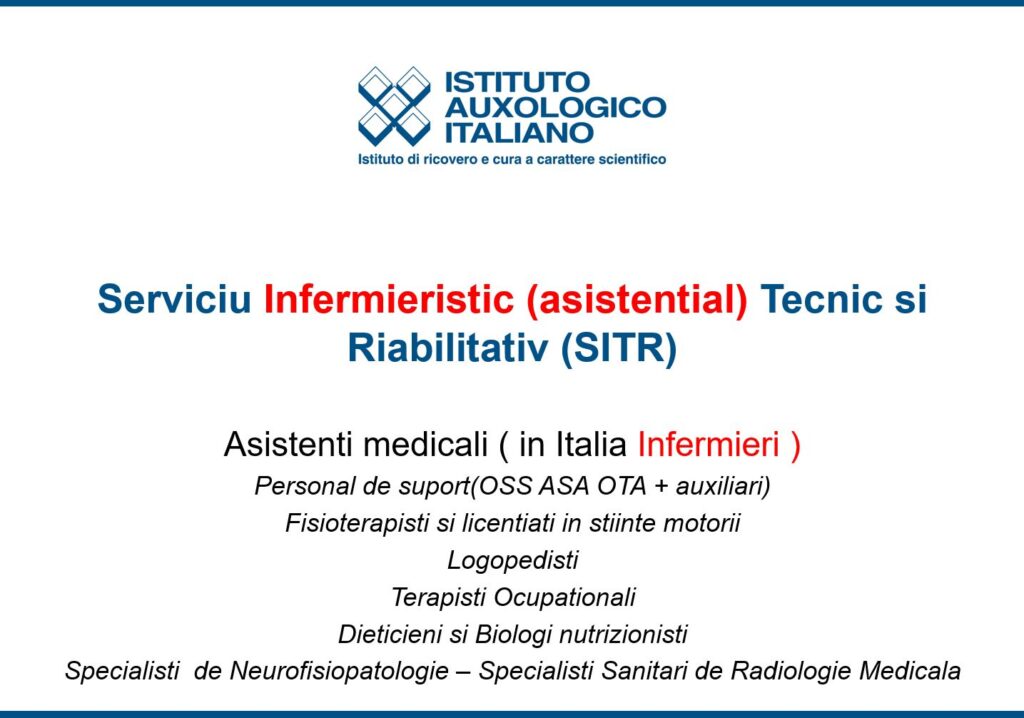 ISTITUTO AUXOLOGICO ITALIANO
Istituto di ricovero e cura a carattere scientifico

Serviciu Infermieristic (asistential) Tecnic si Riabilitativ (SITR)

Asistenti medicali ( in Italia Infermieri )
Personal de suport(OSS ASA OTA + auxiliari)
Fisioterapisti si licentiati in stiinte motorii
Logopedisti
Terapisti Ocupationali
Dieticieni si Biologi nutrizionisti
Specialisti de Neurofisiopatologie – Specialisti Sanitari de Radiologie Medicala